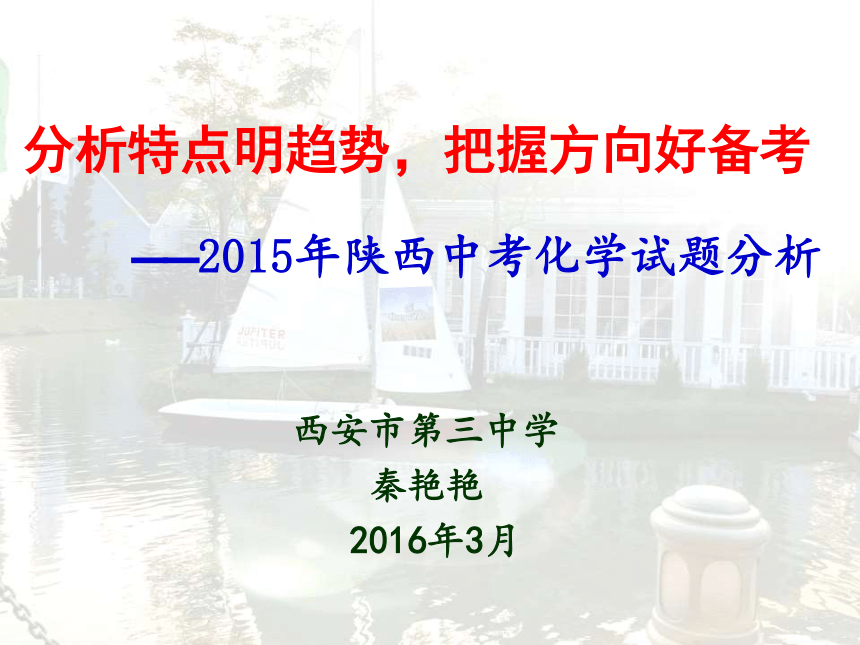 分析特点明趋势，把握方向好备考

——2015年陕西中考化学试题分析

JUPITER

西安市第三中学

秦艳艳

2016年3月